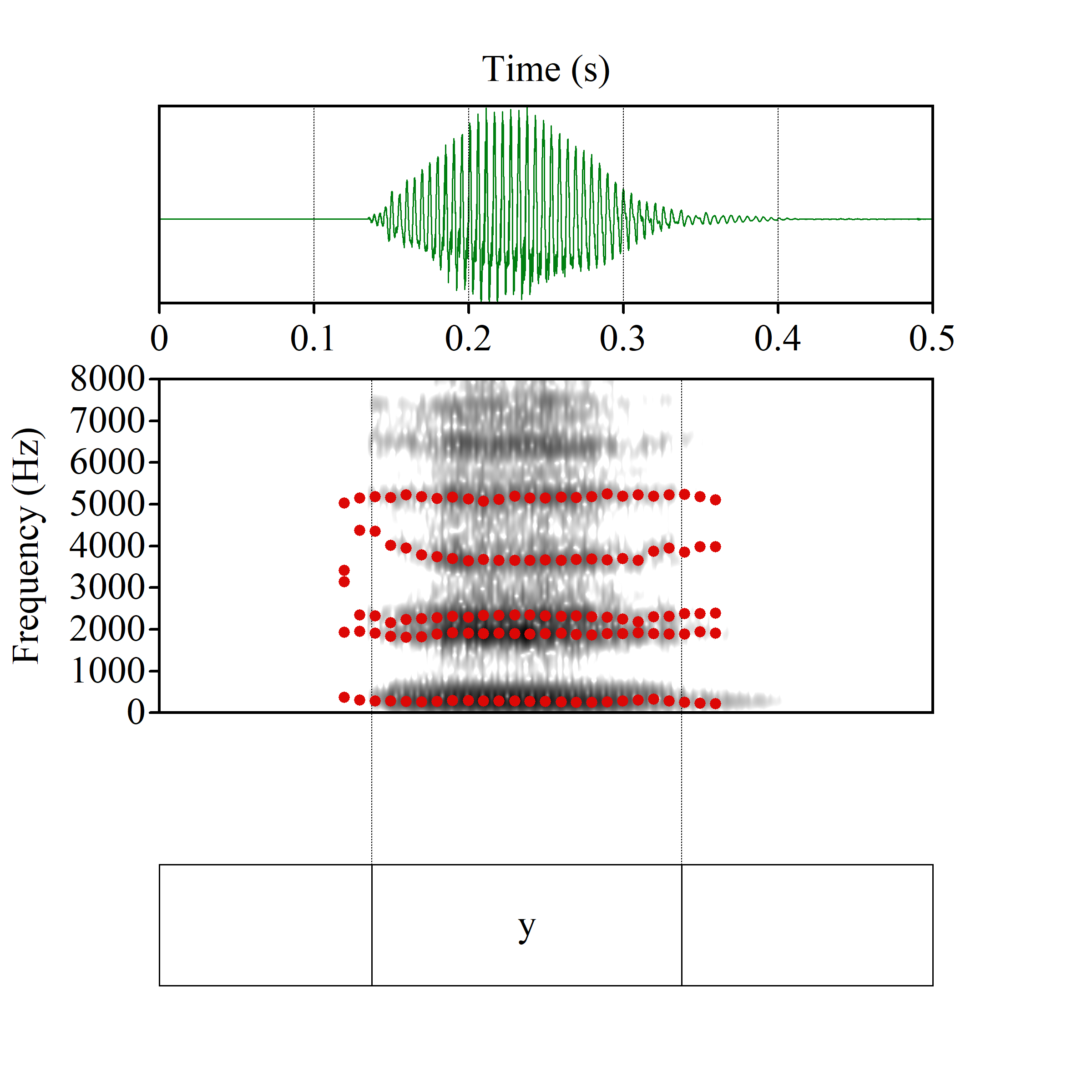 Time (s)

0
0.1
0.2
0.3
0.4
0.5

Frequency (Hz)

8000
7000
6000
5000
4000
3000
2000
1000
0

y